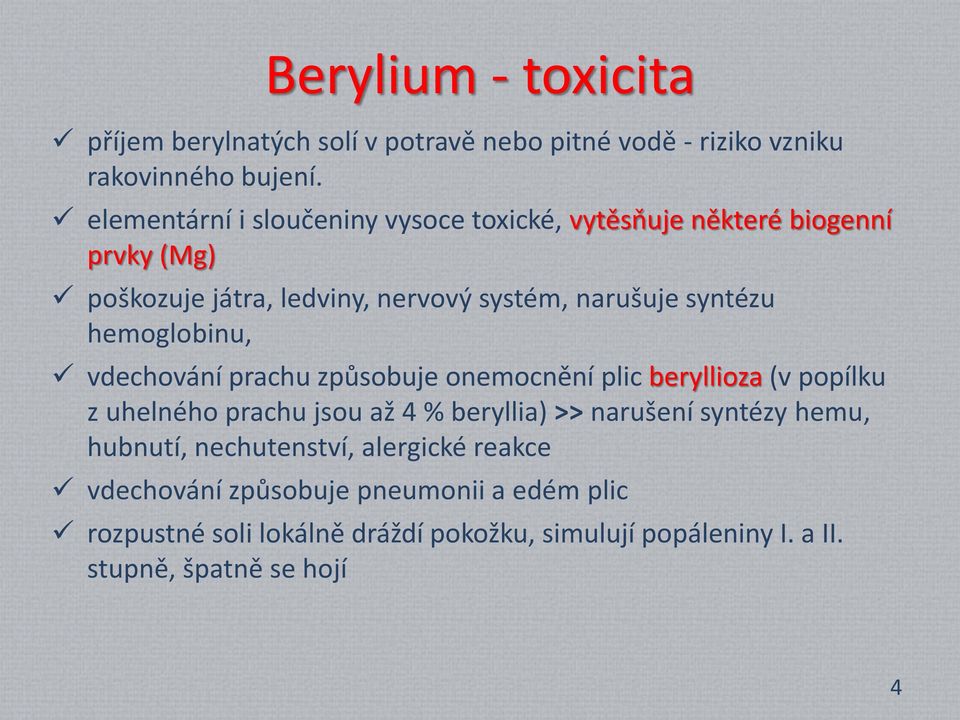 Berylium - toxicita

✓ příjem berylnatých solí v potravě nebo pitné vodě - riziko vzniku rakovinného bujení.

✓ elementární i sloučeniny vysoce toxické, vytěsňuje některé biogenní prvky (Mg)

✓ poškozuje játra, ledviny, nervový systém, narušuje syntézu hemoglobinu,

✓ vdechování prachu způsobuje onemocnění plic beryllioza (v popílku z uhelného prachu jsou až 4 % beryllia) >> narušení syntézy hemu, hubnutí, nechutenství, alergické reakce

✓ vdechování způsobuje pneumonii a edém plic

✓ rozpustné soli lokálně dráždí pokožku, simulují popáleniny I. a II. stupně, špatně se hojí

4